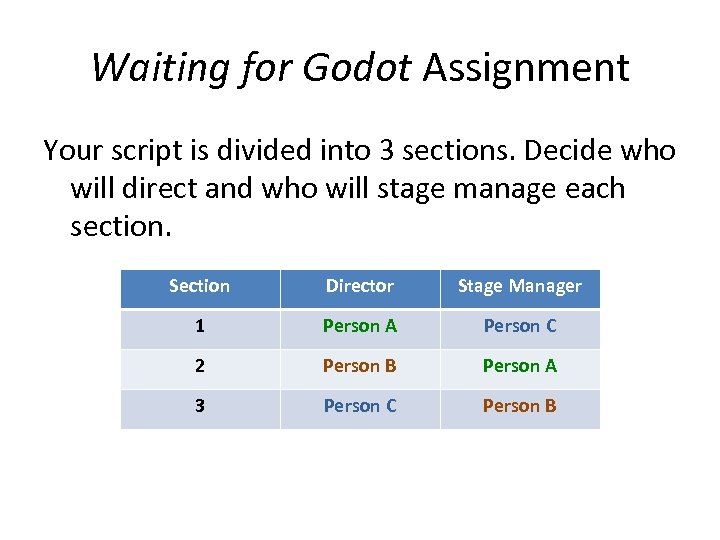 Waiting for Godot Assignment

Your script is divided into 3 sections. Decide who will direct and who will stage manage each section.

| Section | Director | Stage Manager |
|---|---|---|
| 1 | Person A | Person C |
| 2 | Person B | Person A |
| 3 | Person C | Person B |